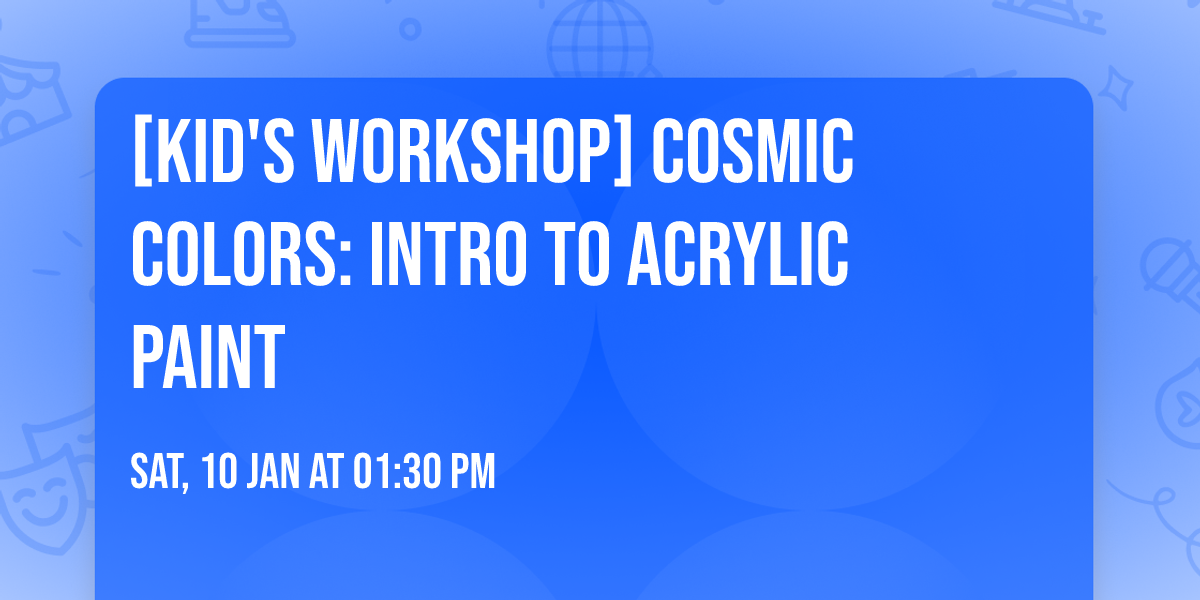 [KID'S WORKSHOP] COSMIC COLORS: INTRO TO ACRYLIC PAINT

SAT, 10 JAN AT 01:30 PM